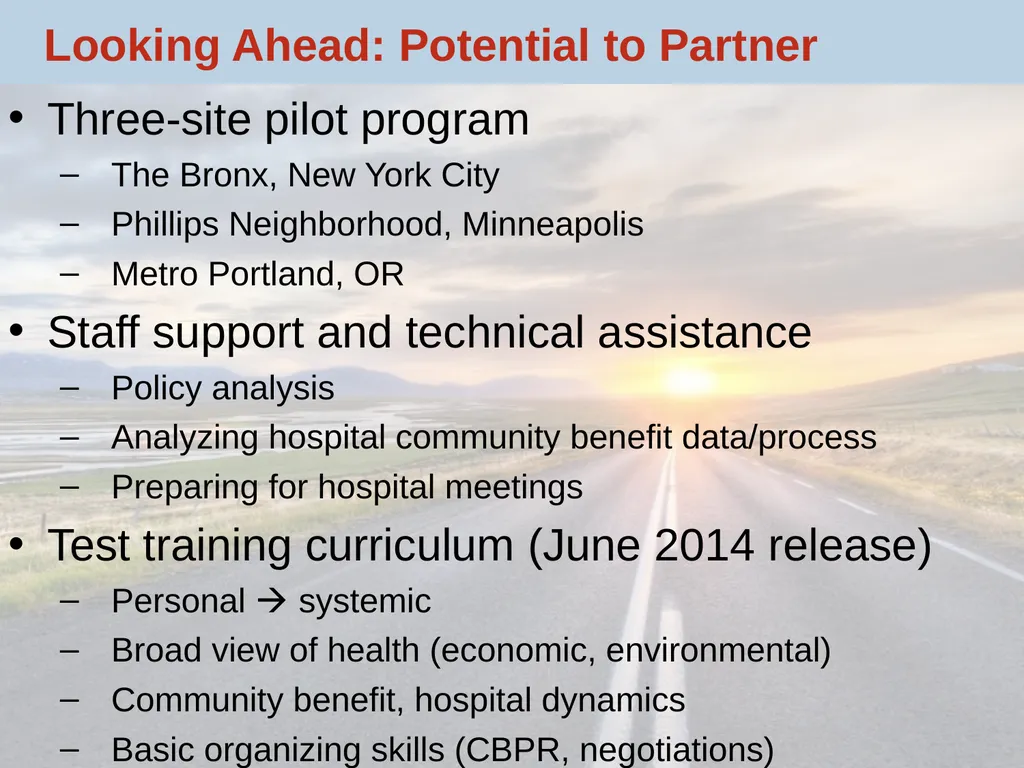 Looking Ahead: Potential to Partner

• Three-site pilot program
– The Bronx, New York City
– Phillips Neighborhood, Minneapolis
– Metro Portland, OR

• Staff support and technical assistance
– Policy analysis
– Analyzing hospital community benefit data/process
– Preparing for hospital meetings

• Test training curriculum (June 2014 release)
– Personal → systemic
– Broad view of health (economic, environmental)
– Community benefit, hospital dynamics
– Basic organizing skills (CBPR, negotiations)